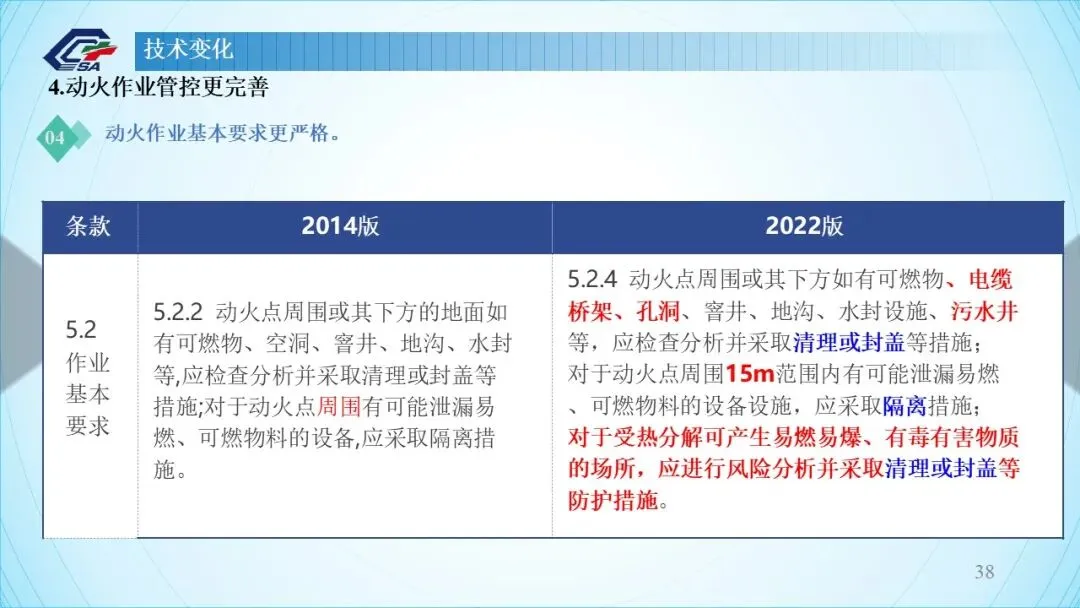 CSA

技术变化

4.动火作业管控更完善

04 动火作业基本要求更严格。

| 条款 | 2014版 | 2022版 |
|---|---|---|
| 5.2 作业基本要求 | 5.2.2 动火点周围或其下方的地面如有可燃物、空洞、窨井、地沟、水封等,应检查分析并采取清理或封盖等措施;对于动火点周围有可能泄漏易燃、可燃物料的设备,应采取隔离措施。 | 5.2.4 动火点周围或其下方如有可燃物、电缆桥架、孔洞、窨井、地沟、水封设施、污水井等,应检查分析并采取清理或封盖等措施;对于动火点周围15m范围内有可能泄漏易燃、可燃物料的设备设施,应采取隔离措施;对于受热分解可产生易燃易爆、有毒有害物质的场所,应进行风险分析并采取清理或封盖等防护措施。 |

38